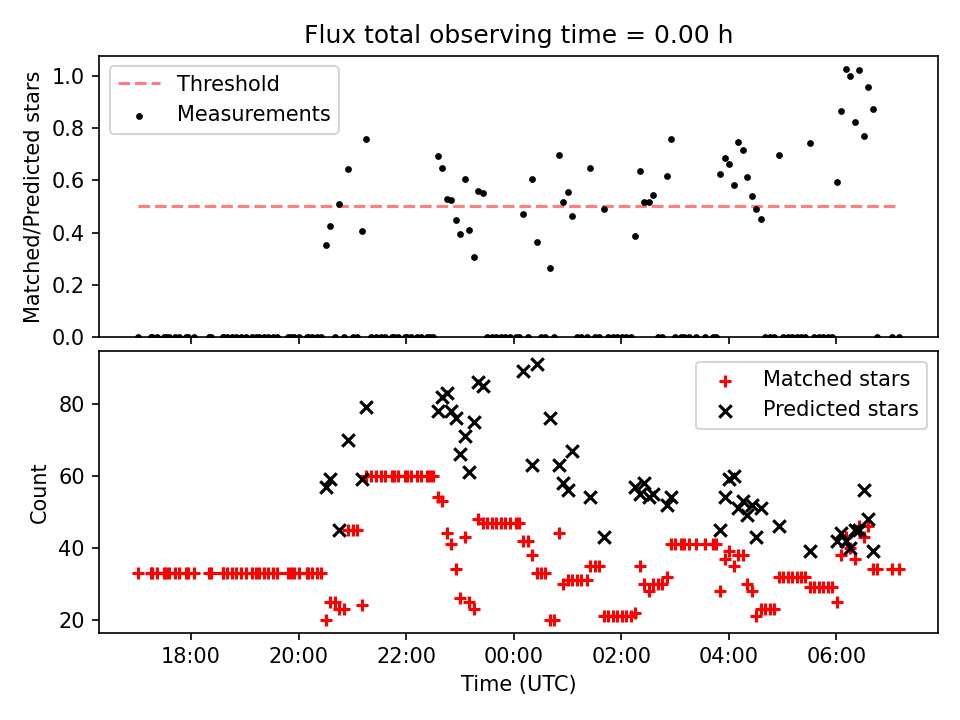 Flux total observing time = 0.00 h

Threshold
Measurements

Matched/Predicted stars

1.0
0.8
0.6
0.4
0.2
0.0

Matched stars
Predicted stars

Count

80
60
40
20

18:00
20:00
22:00
00:00
02:00
04:00
06:00

Time (UTC)